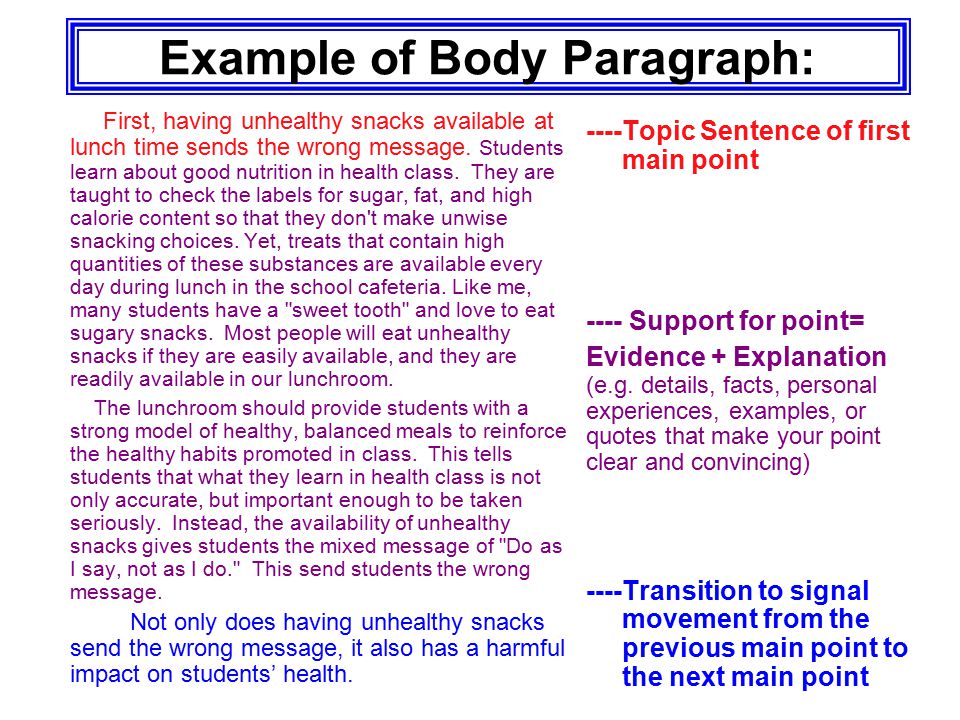 Example of Body Paragraph:

First, having unhealthy snacks available at lunch time sends the wrong message. Students learn about good nutrition in health class. They are taught to check the labels for sugar, fat, and high calorie content so that they don't make unwise snacking choices. Yet, treats that contain high quantities of these substances are available every day during lunch in the school cafeteria. Like me, many students have a "sweet tooth" and love to eat sugary snacks. Most people will eat unhealthy snacks if they are easily available, and they are readily available in our lunchroom.

The lunchroom should provide students with a strong model of healthy, balanced meals to reinforce the healthy habits promoted in class. This tells students that what they learn in health class is not only accurate, but important enough to be taken seriously. Instead, the availability of unhealthy snacks gives students the mixed message of "Do as I say, not as I do." This send students the wrong message.

Not only does having unhealthy snacks send the wrong message, it also has a harmful impact on students' health.

----Topic Sentence of first main point

---- Support for point= Evidence + Explanation (e.g. details, facts, personal experiences, examples, or quotes that make your point clear and convincing)

----Transition to signal movement from the previous main point to the next main point